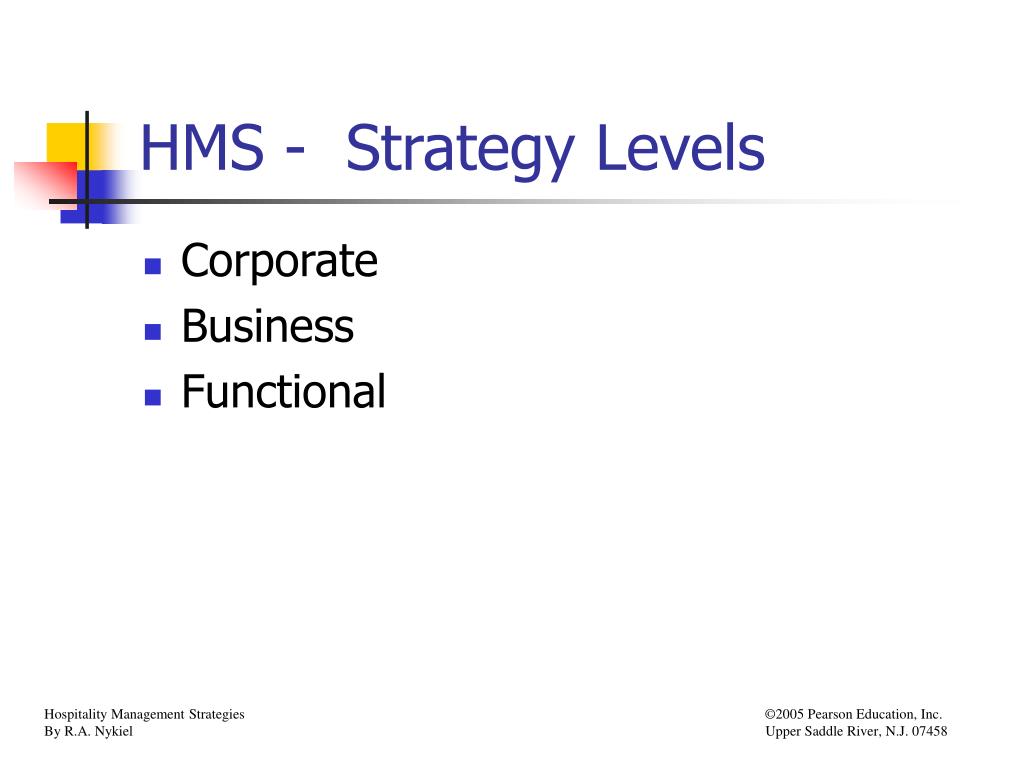 HMS - Strategy Levels

- Corporate
- Business
- Functional

Hospitality Management Strategies
By R.A. Nykiel

©2005 Pearson Education, Inc.
Upper Saddle River, N.J. 07458